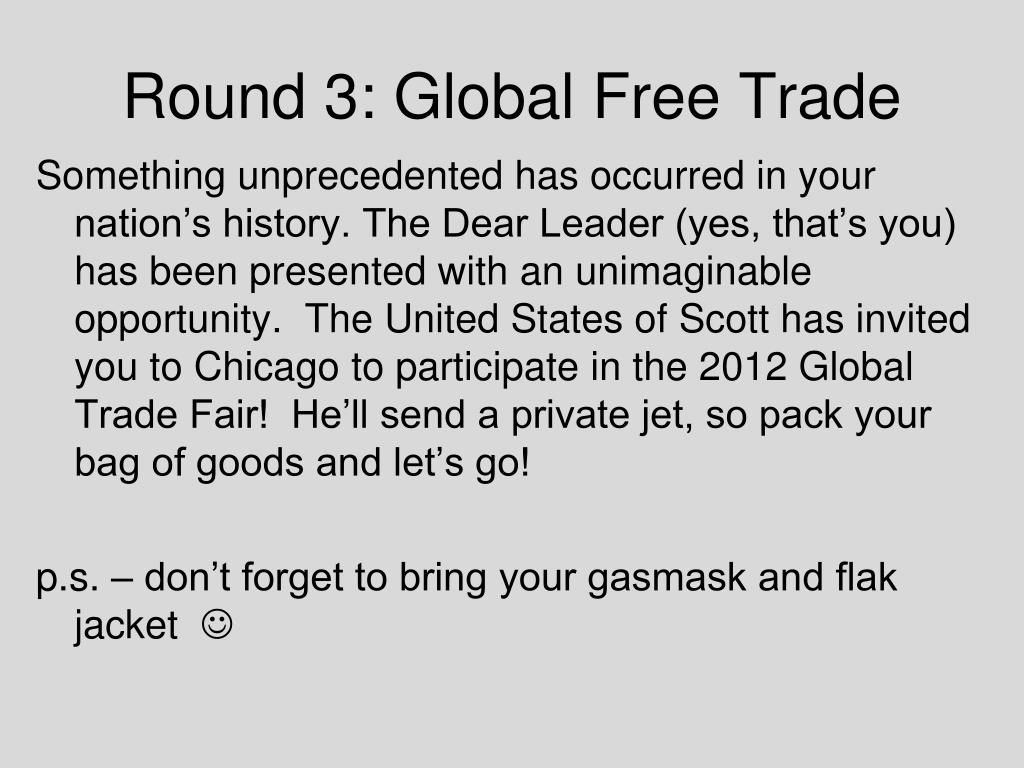 Round 3: Global Free Trade

Something unprecedented has occurred in your nation’s history. The Dear Leader (yes, that’s you) has been presented with an unimaginable opportunity. The United States of Scott has invited you to Chicago to participate in the 2012 Global Trade Fair! He’ll send a private jet, so pack your bag of goods and let’s go!

p.s. – don’t forget to bring your gasmask and flak jacket ☺